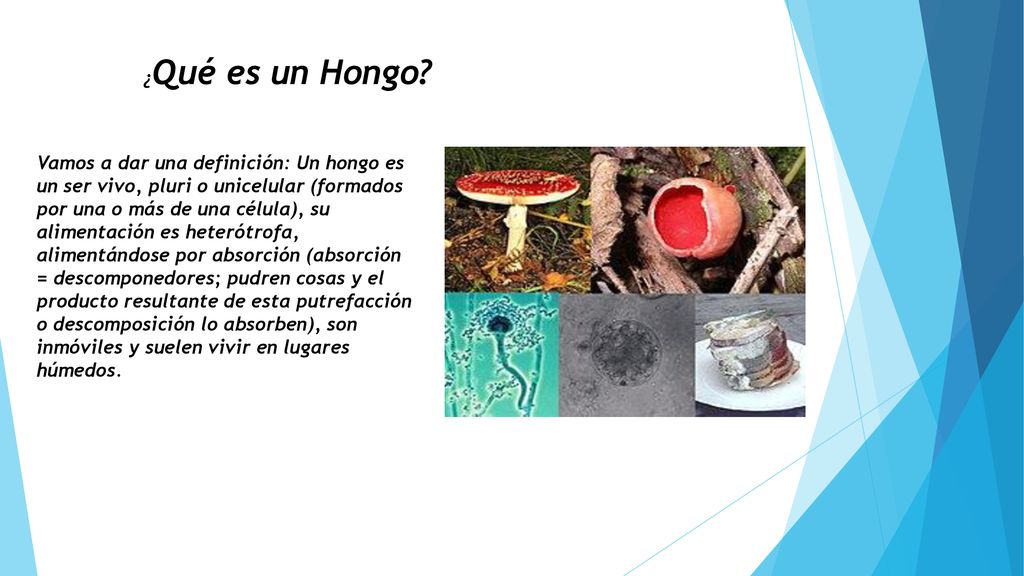 ¿Qué es un Hongo?

Vamos a dar una definición: Un hongo es un ser vivo, pluri o unicelular (formados por una o más de una célula), su alimentación es heterótrofa, alimentándose por absorción (absorción = descomponedores; pudren cosas y el producto resultante de esta putrefacción o descomposición lo absorben), son inmóviles y suelen vivir en lugares húmedos.